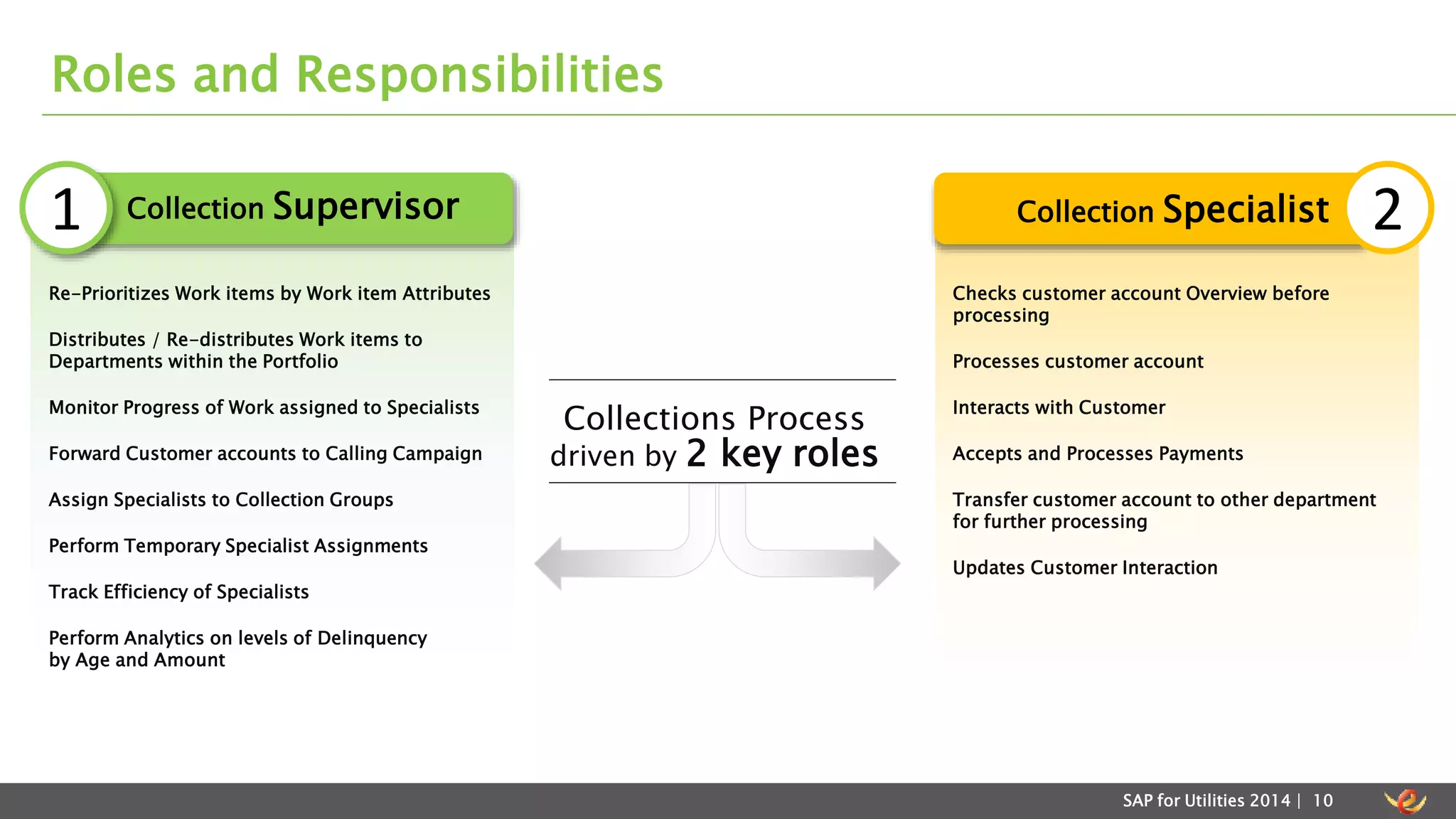 Roles and Responsibilities

1 Collection Supervisor

Re-Prioritizes Work items by Work item Attributes

Distributes / Re-distributes Work items to Departments within the Portfolio

Monitor Progress of Work assigned to Specialists

Forward Customer accounts to Calling Campaign

Assign Specialists to Collection Groups

Perform Temporary Specialist Assignments

Track Efficiency of Specialists

Perform Analytics on levels of Delinquency by Age and Amount

Collections Process driven by 2 key roles

Collection Specialist 2

Checks customer account Overview before processing

Processes customer account

Interacts with Customer

Accepts and Processes Payments

Transfer customer account to other department for further processing

Updates Customer Interaction

SAP for Utilities 2014 | 10